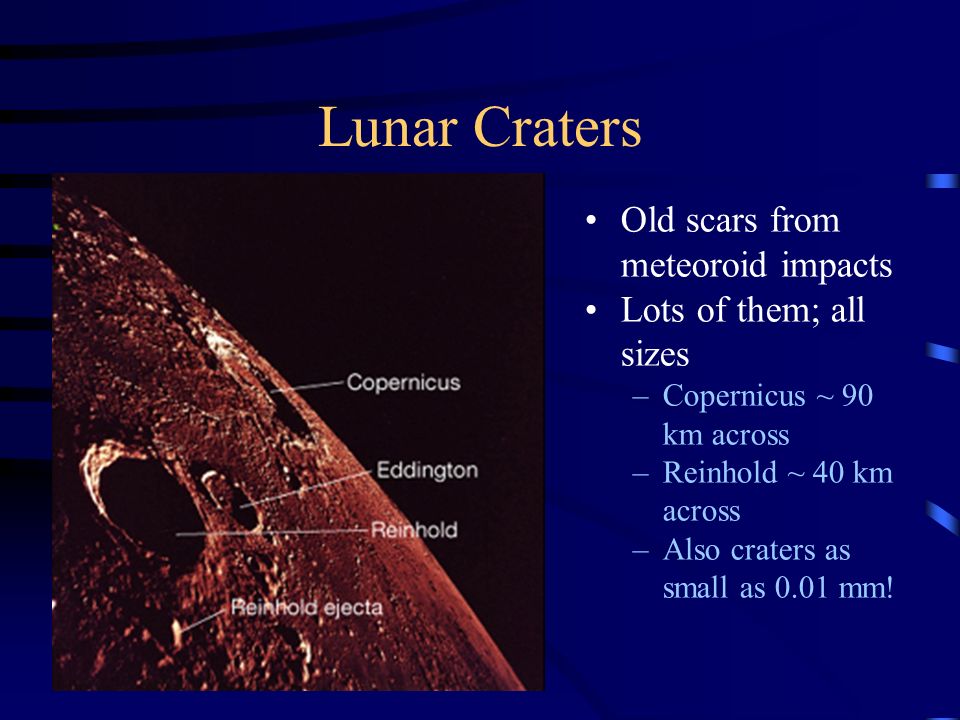 Lunar Craters

Copernicus
Eddington
Reinhold
Reinhold ejecta

• Old scars from meteoroid impacts
• Lots of them; all sizes
 – Copernicus ~ 90 km across
 – Reinhold ~ 40 km across
 – Also craters as small as 0.01 mm!